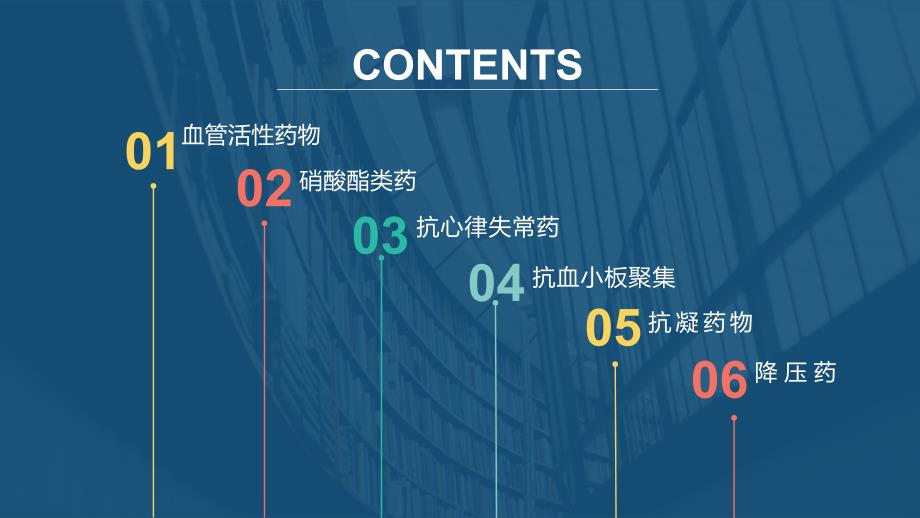 CONTENTS

01 血管活性药物

02 硝酸酯类药

03 抗心律失常药

04 抗血小板聚集

05 抗凝药物

06 降压药